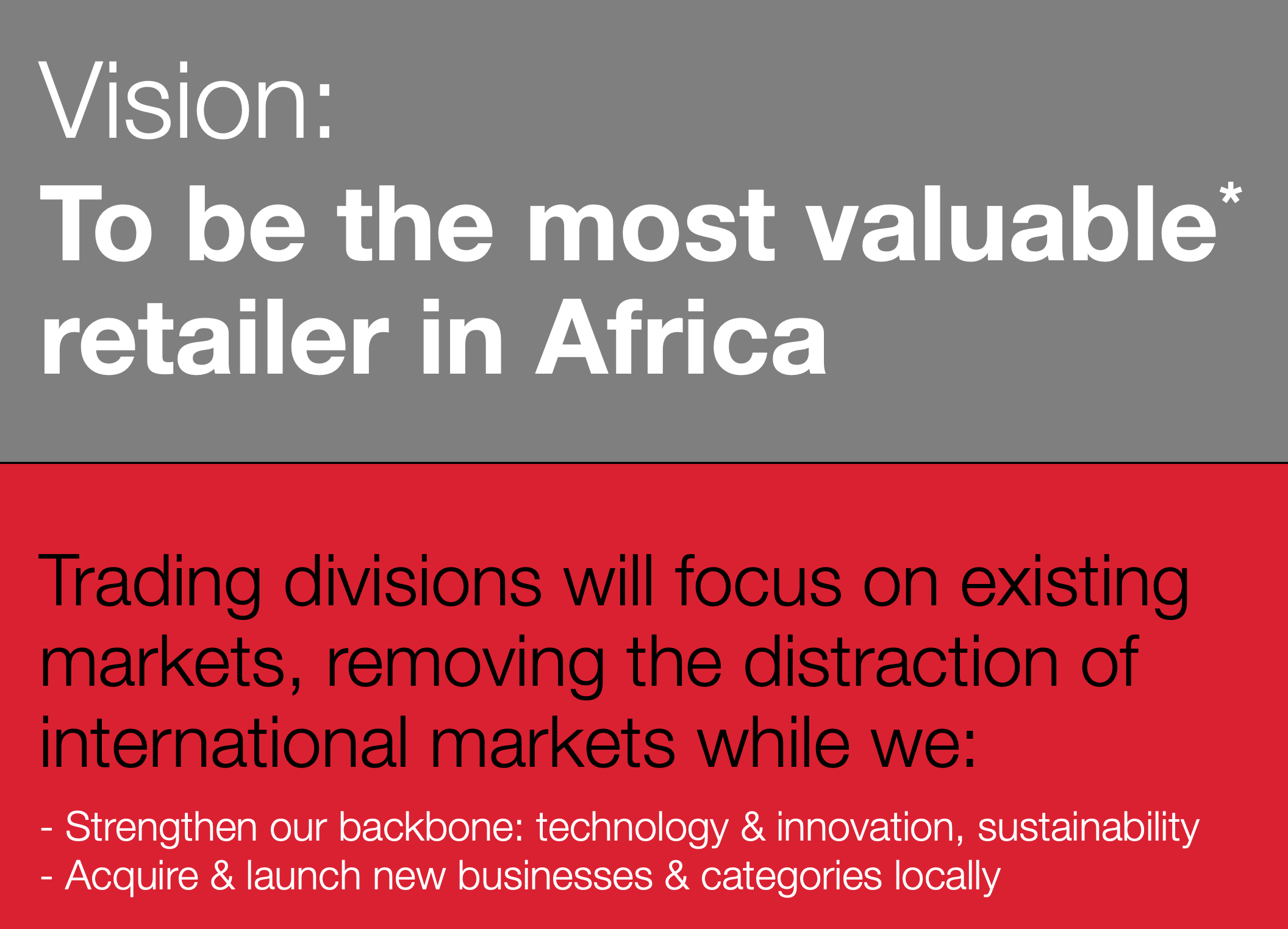 Vision:
To be the most valuable* retailer in Africa

Trading divisions will focus on existing markets, removing the distraction of international markets while we:

- Strengthen our backbone: technology & innovation, sustainability
- Acquire & launch new businesses & categories locally